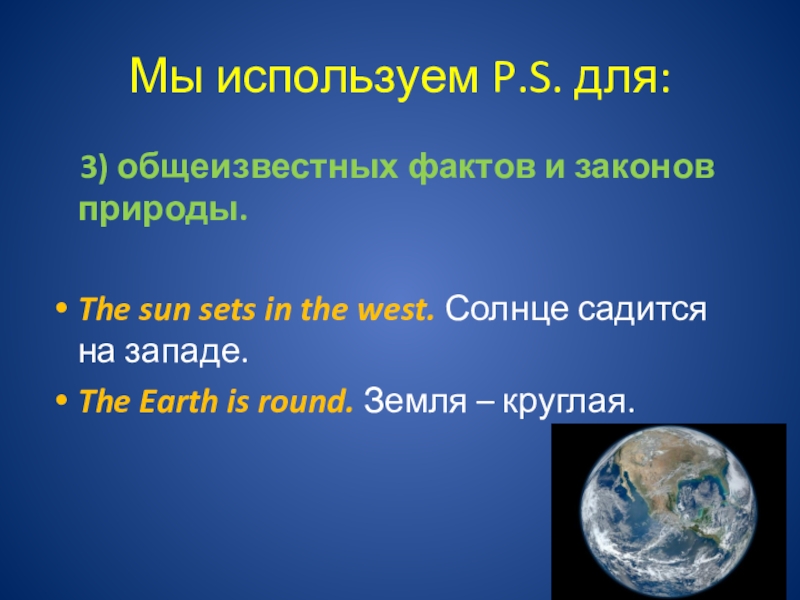 Мы используем P.S. для:

3) общеизвестных фактов и законов природы.

• The sun sets in the west. Солнце садится на западе.
• The Earth is round. Земля – круглая.